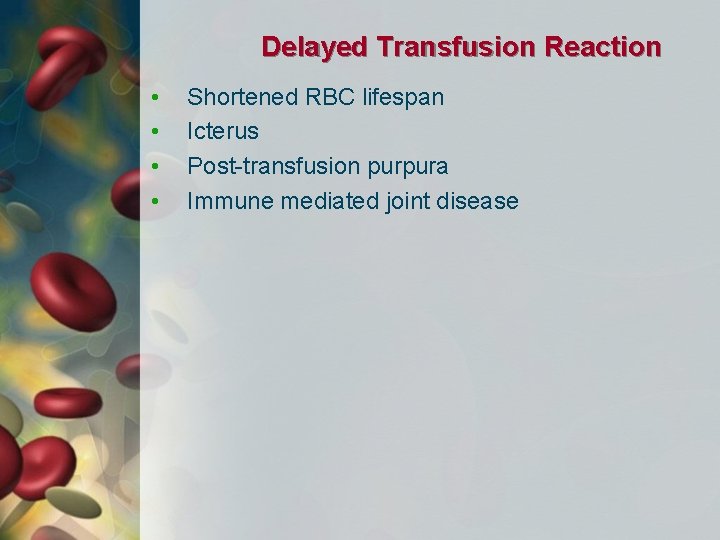 Delayed Transfusion Reaction

• Shortened RBC lifespan
• Icterus
• Post-transfusion purpura
• Immune mediated joint disease